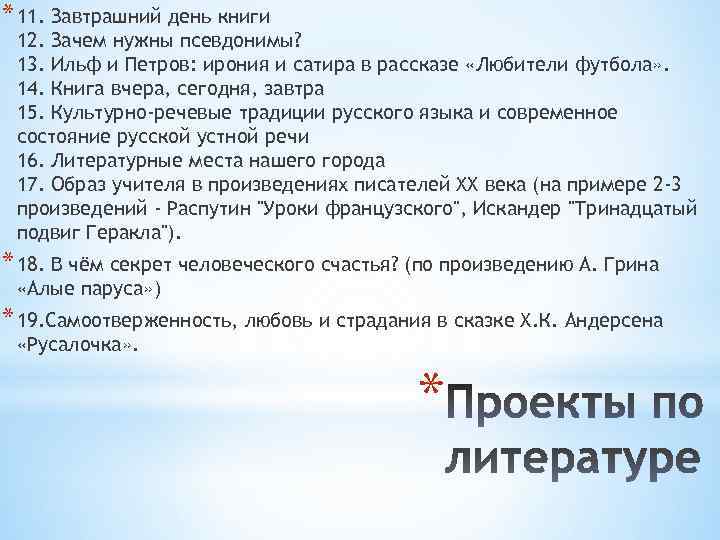 * 11. Завтрашний день книги
12. Зачем нужны псевдонимы?
13. Ильф и Петров: ирония и сатира в рассказе «Любители футбола».
14. Книга вчера, сегодня, завтра
15. Культурно-речевые традиции русского языка и современное состояние русской устной речи
16. Литературные места нашего города
17. Образ учителя в произведениях писателей XX века (на примере 2-3 произведений - Распутин "Уроки французского", Искандер "Тринадцатый подвиг Геракла").

* 18. В чём секрет человеческого счастья? (по произведению А. Грина «Алые паруса»)

* 19.Самоотверженность, любовь и страдания в сказке Х.К. Андерсена «Русалочка».

* Проекты по литературе